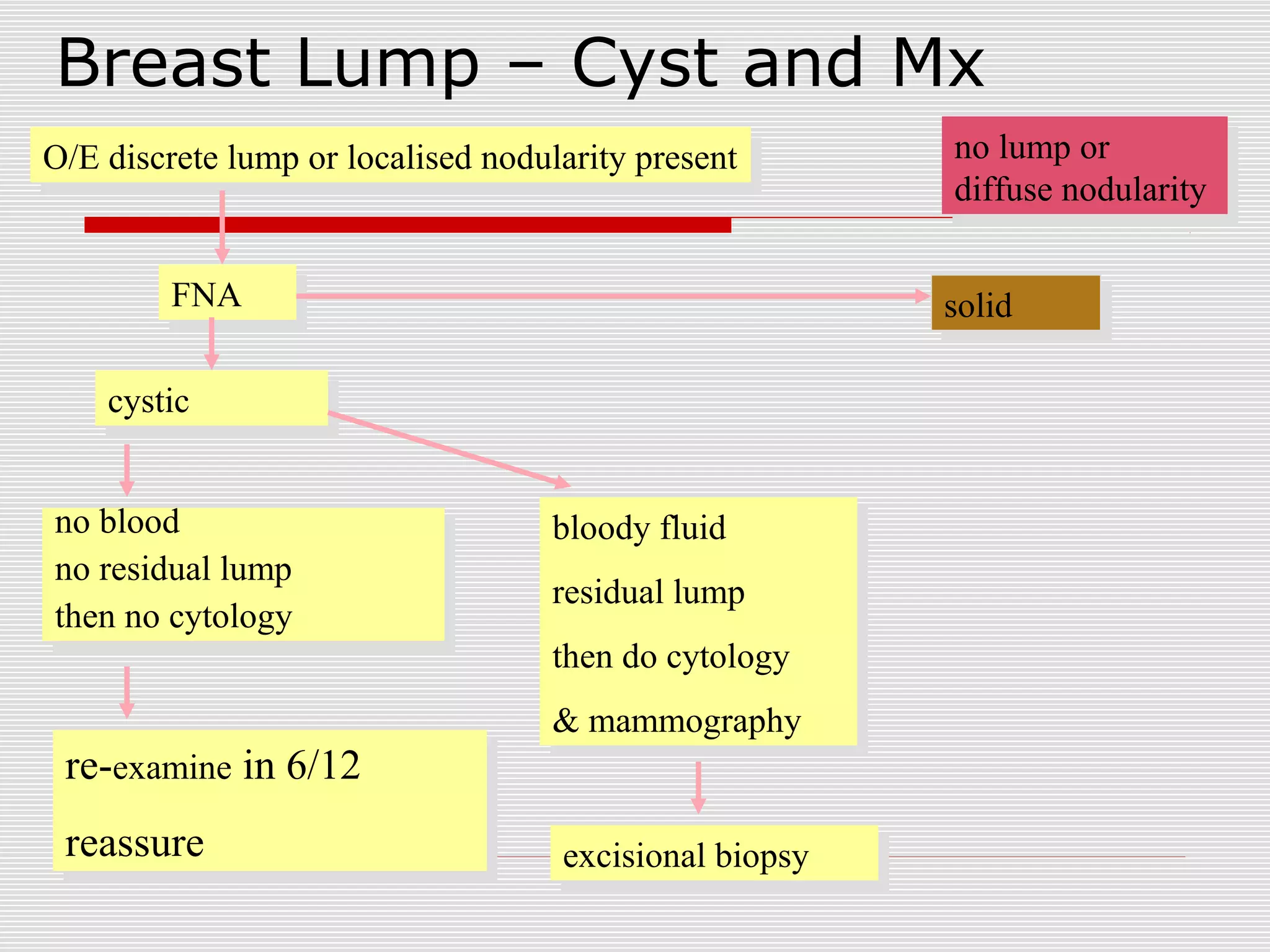 Breast Lump – Cyst and Mx

O/E discrete lump or localised nodularity present

no lump or diffuse nodularity

FNA

solid

cystic

no blood
no residual lump
then no cytology

bloody fluid
residual lump
then do cytology
& mammography

re-examine in 6/12
reassure

excisional biopsy